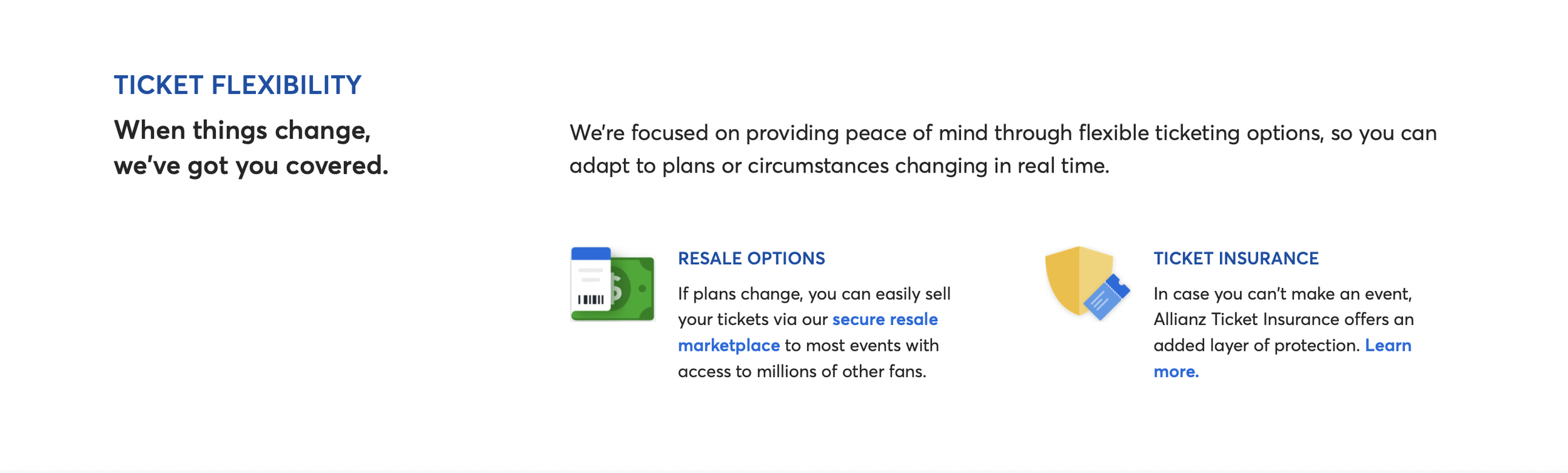 TICKET FLEXIBILITY

When things change, we've got you covered.

We're focused on providing peace of mind through flexible ticketing options, so you can adapt to plans or circumstances changing in real time.

RESALE OPTIONS

If plans change, you can easily sell your tickets via our secure resale marketplace to most events with access to millions of other fans.

TICKET INSURANCE

In case you can't make an event, Allianz Ticket Insurance offers an added layer of protection. Learn more.